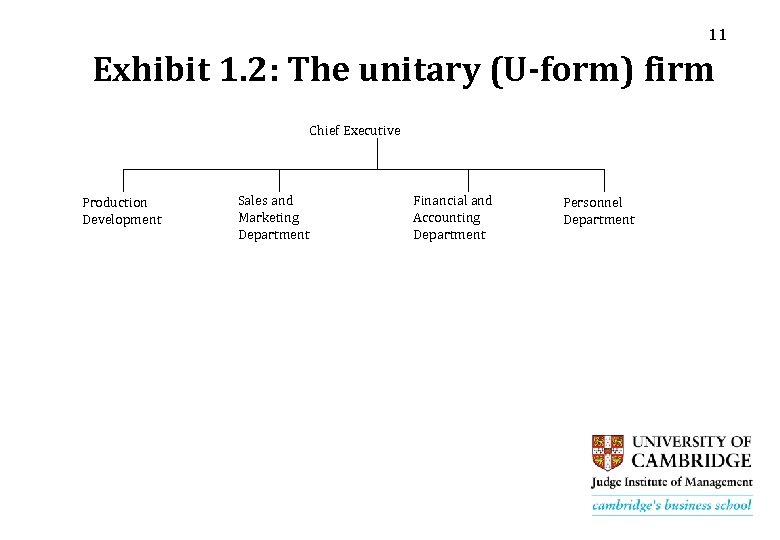 11

Exhibit 1.2: The unitary (U-form) firm

Chief Executive

Production Development

Sales and Marketing Department

Financial and Accounting Department

Personnel Department

UNIVERSITY OF CAMBRIDGE
Judge Institute of Management
cambridge's business school